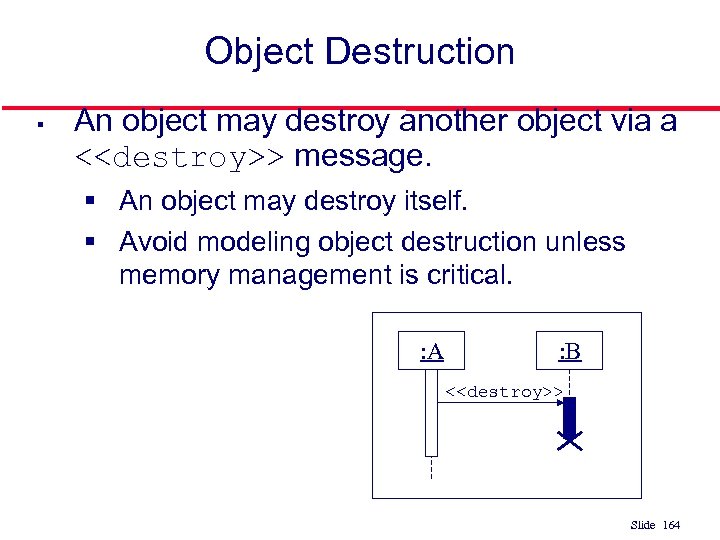 Object Destruction

▪ An object may destroy another object via a <<destroy>> message.

▪ An object may destroy itself.

▪ Avoid modeling object destruction unless memory management is critical.

:A

:B

<<destroy>>

Slide 164